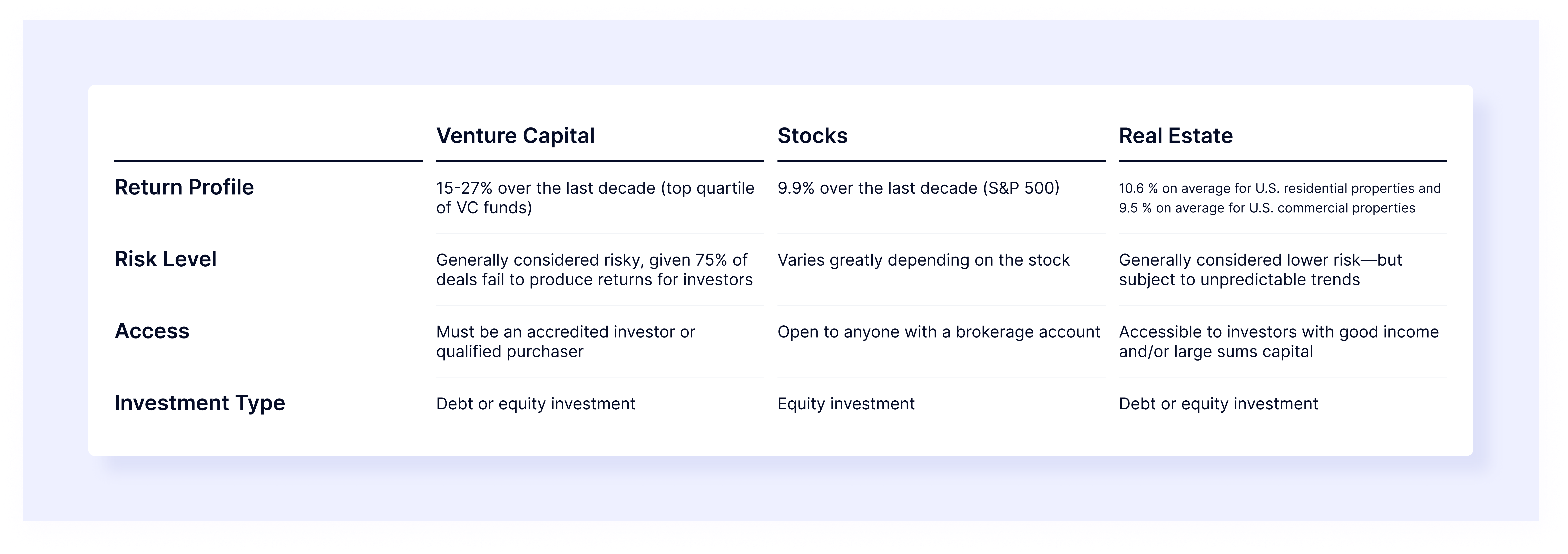 | | Venture Capital | Stocks | Real Estate |
|---|---|---|---|
| Return Profile | 15-27% over the last decade (top quartile of VC funds) | 9.9% over the last decade (S&P 500) | 10.6 % on average for U.S. residential properties and 9.5 % on average for U.S. commercial properties |
| Risk Level | Generally considered risky, given 75% of deals fail to produce returns for investors | Varies greatly depending on the stock | Generally considered lower risk—but subject to unpredictable trends |
| Access | Must be an accredited investor or qualified purchaser | Open to anyone with a brokerage account | Accessible to investors with good income and/or large sums capital |
| Investment Type | Debt or equity investment | Equity investment | Debt or equity investment |